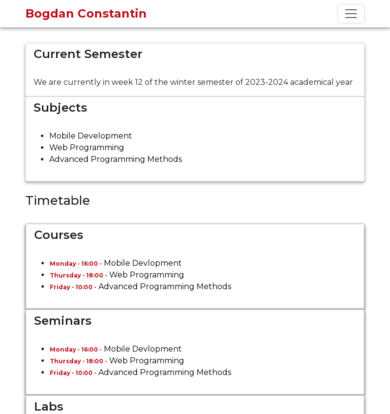 Bogdan Constantin

Current Semester

We are currently in week 12 of the winter semester of 2023-2024 academical year

Subjects

- Mobile Development
- Web Programming
- Advanced Programming Methods

Timetable

Courses

- Monday - 16:00 - Mobile Devlopment
- Thursday - 18:00 - Web Programming
- Friday - 10:00 - Advanced Programming Methods

Seminars

- Monday - 16:00 - Mobile Devlopment
- Thursday - 18:00 - Web Programming
- Friday - 10:00 - Advanced Programming Methods

Labs